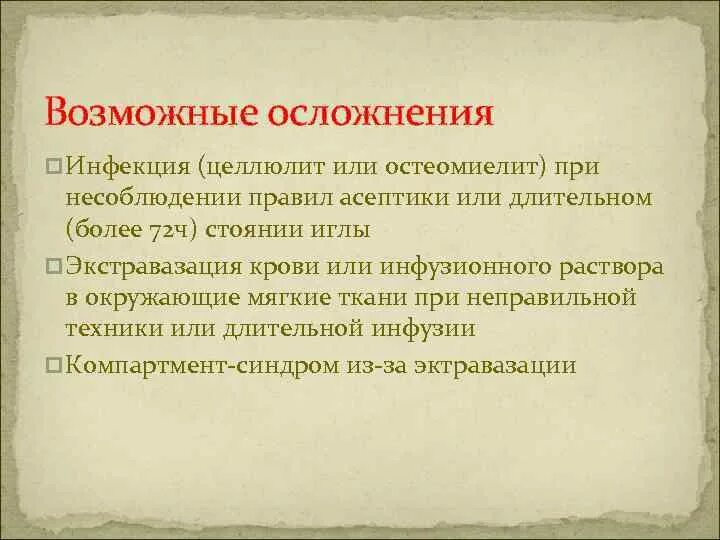 Возможные осложнения

Инфекция (целлюлит или остеомиелит) при несоблюдении правил асептики или длительном (более 72ч) стоянии иглы

Экстравазация крови или инфузионного раствора в окружающие мягкие ткани при неправильной техники или длительной инфузии

Компартмент-синдром из-за эктравазации